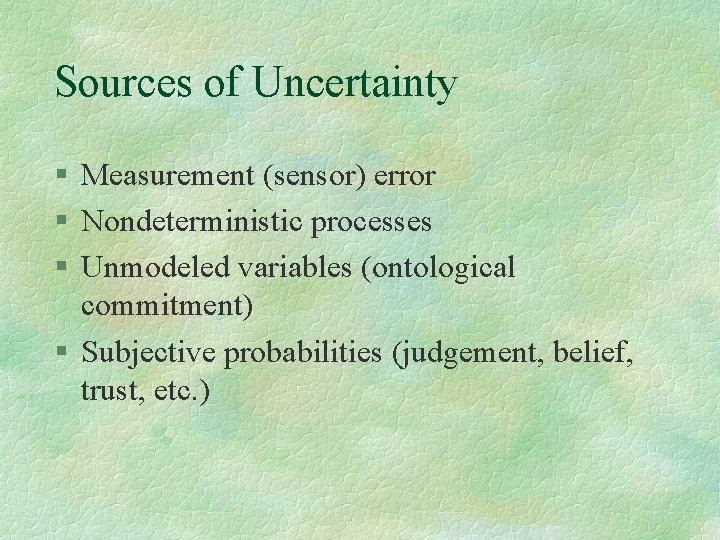 Sources of Uncertainty

§ Measurement (sensor) error
§ Nondeterministic processes
§ Unmodeled variables (ontological commitment)
§ Subjective probabilities (judgement, belief, trust, etc.)